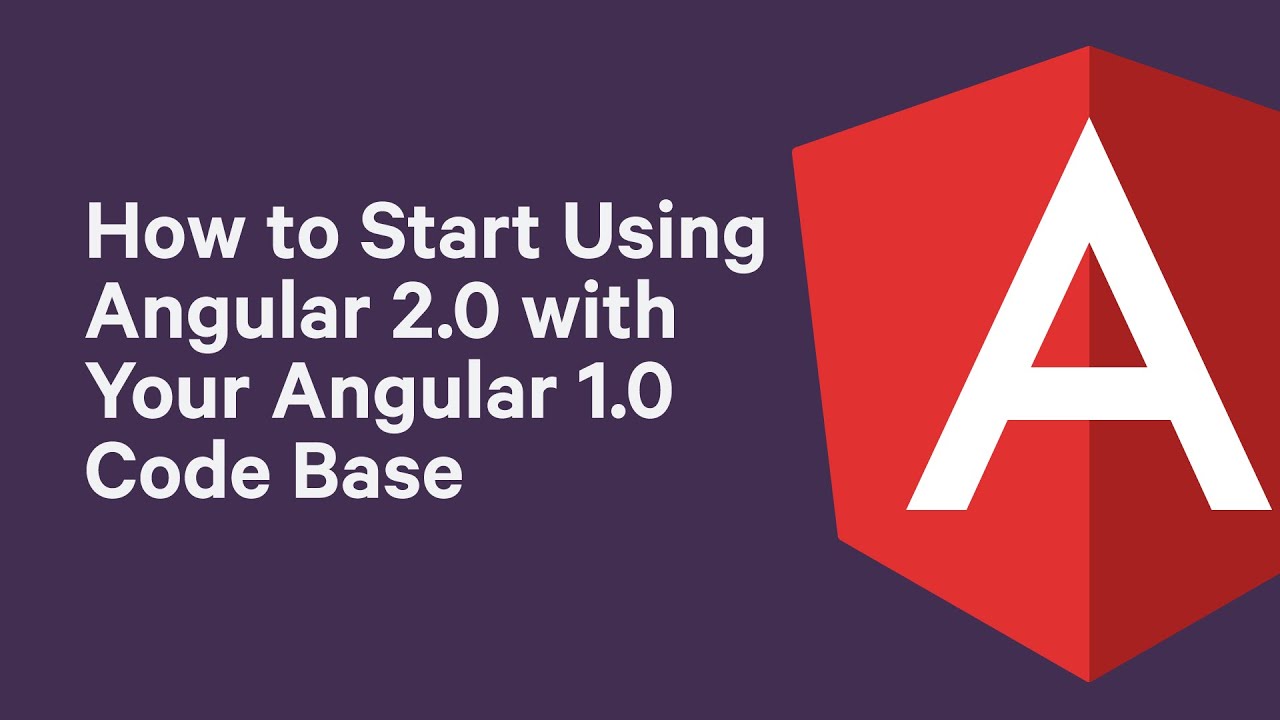 How to Start Using Angular 2.0 with Your Angular 1.0 Code Base

A